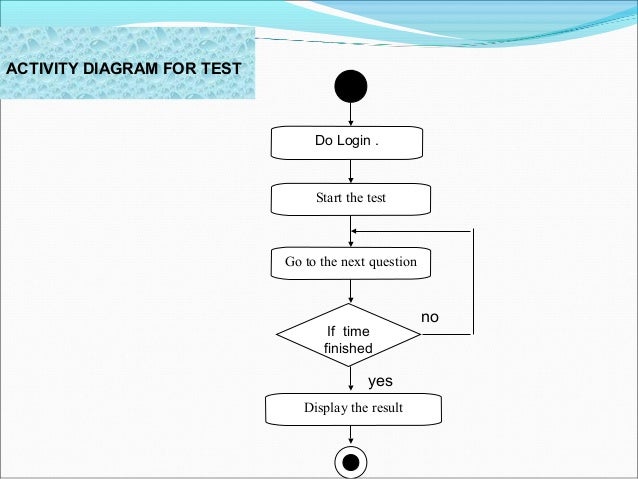 ACTIVITY DIAGRAM FOR TEST

Do Login .

Start the test

Go to the next question

If time finished

no

yes

Display the result